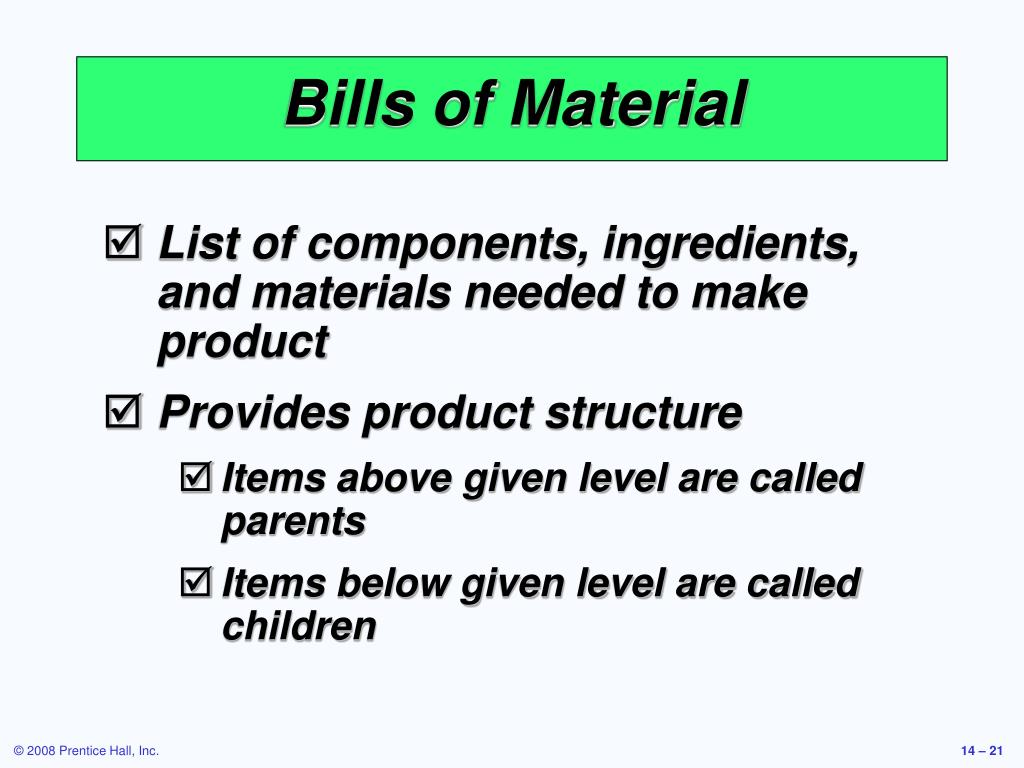 Bills of Material

☑ List of components, ingredients, and materials needed to make product

☑ Provides product structure

☑ Items above given level are called parents

☑ Items below given level are called children

© 2008 Prentice Hall, Inc.

14 – 21